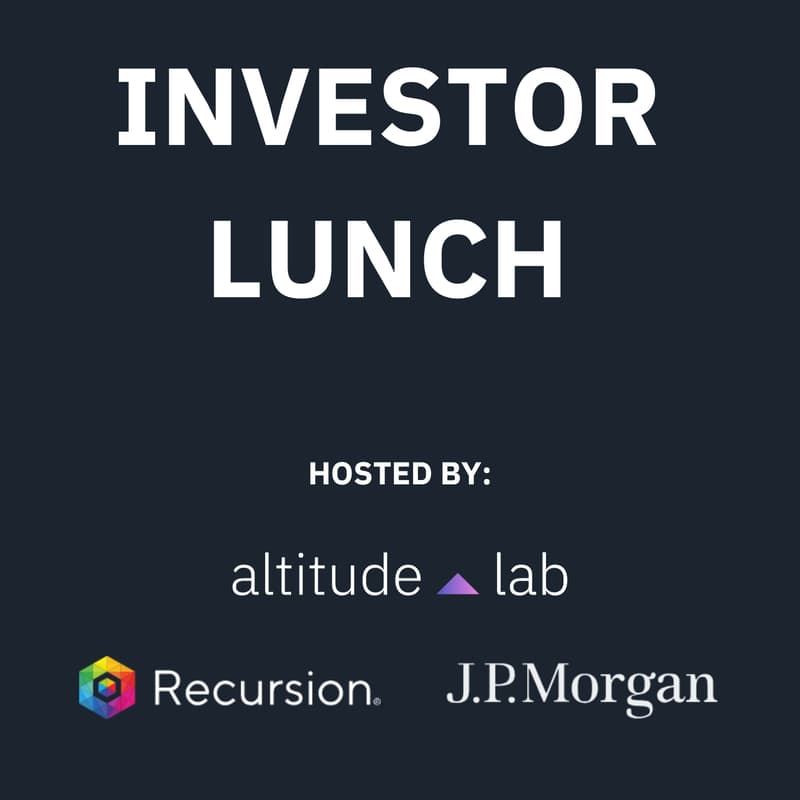 INVESTOR LUNCH

HOSTED BY:

altitude lab

Recursion.

J.P.Morgan